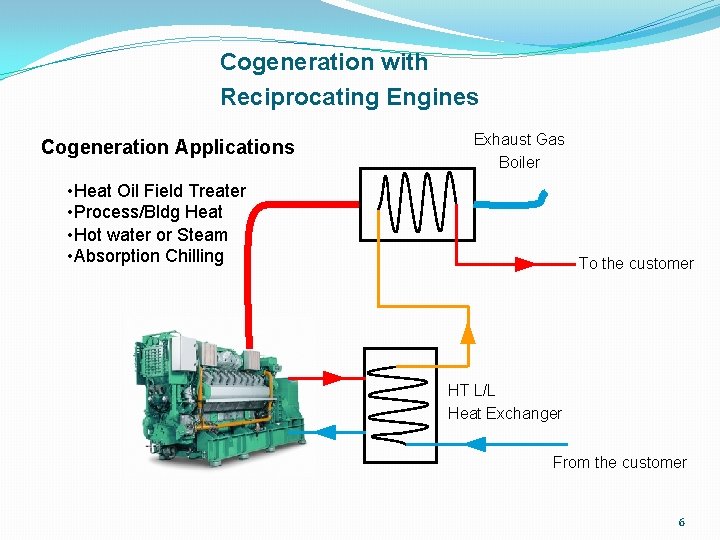 Cogeneration with
Reciprocating Engines

Cogeneration Applications

•Heat Oil Field Treater
•Process/Bldg Heat
•Hot water or Steam
•Absorption Chilling

Exhaust Gas
Boiler

To the customer

HT L/L
Heat Exchanger

From the customer

6